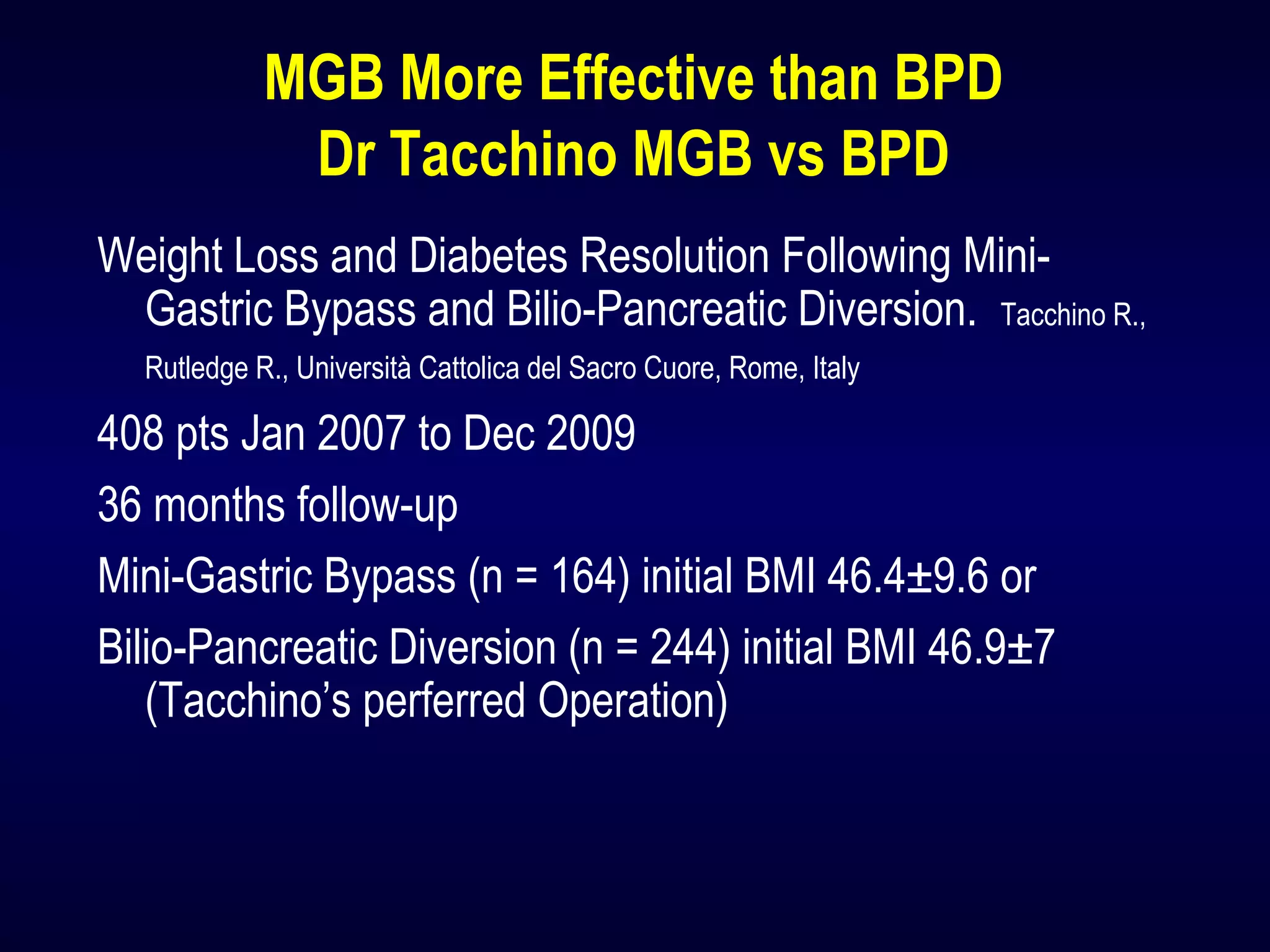 MGB More Effective than BPD
Dr Tacchino MGB vs BPD

Weight Loss and Diabetes Resolution Following Mini-Gastric Bypass and Bilio-Pancreatic Diversion. Tacchino R., Rutledge R., Università Cattolica del Sacro Cuore, Rome, Italy

408 pts Jan 2007 to Dec 2009

36 months follow-up

Mini-Gastric Bypass (n = 164) initial BMI 46.4±9.6 or

Bilio-Pancreatic Diversion (n = 244) initial BMI 46.9±7 (Tacchino's perferred Operation)